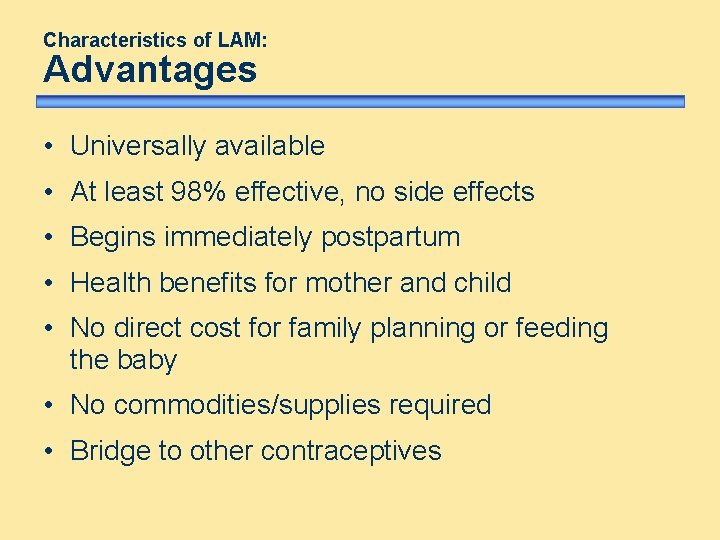 Characteristics of LAM:
Advantages

• Universally available
• At least 98% effective, no side effects
• Begins immediately postpartum
• Health benefits for mother and child
• No direct cost for family planning or feeding the baby
• No commodities/supplies required
• Bridge to other contraceptives